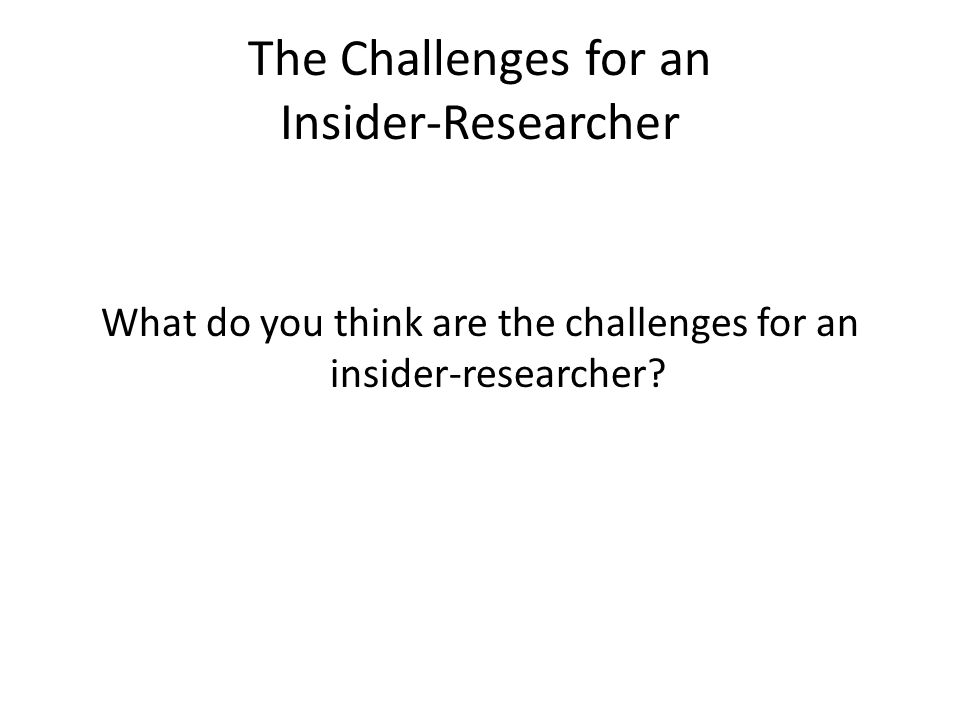 The Challenges for an Insider-Researcher

What do you think are the challenges for an insider-researcher?